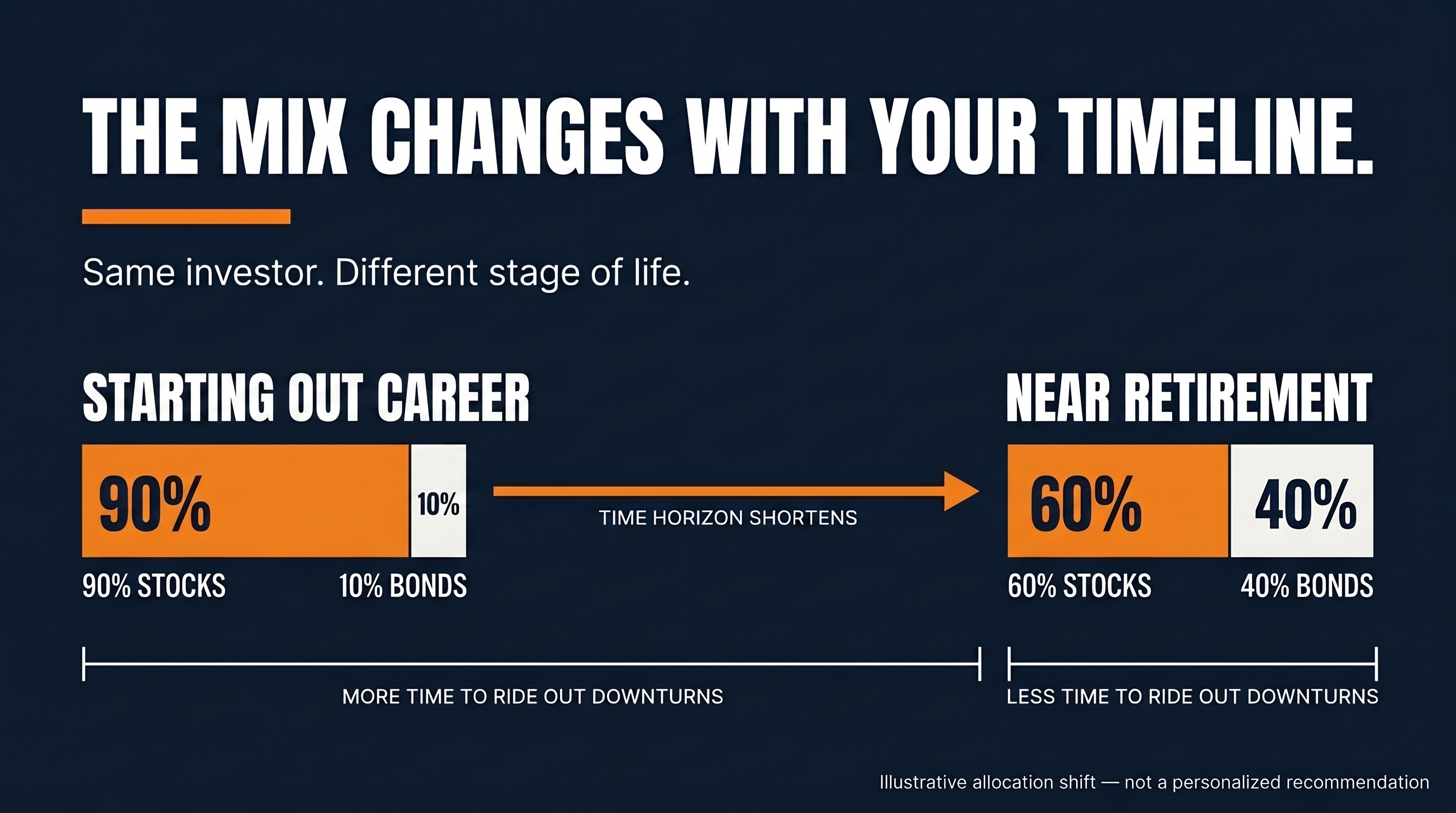 THE MIX CHANGES WITH YOUR TIMELINE.

Same investor. Different stage of life.

STARTING OUT CAREER

90%

10%

90% STOCKS

10% BONDS

TIME HORIZON SHORTENS

NEAR RETIREMENT

60%

40%

60% STOCKS

40% BONDS

MORE TIME TO RIDE OUT DOWNTURNS

LESS TIME TO RIDE OUT DOWNTURNS

Illustrative allocation shift — not a personalized recommendation